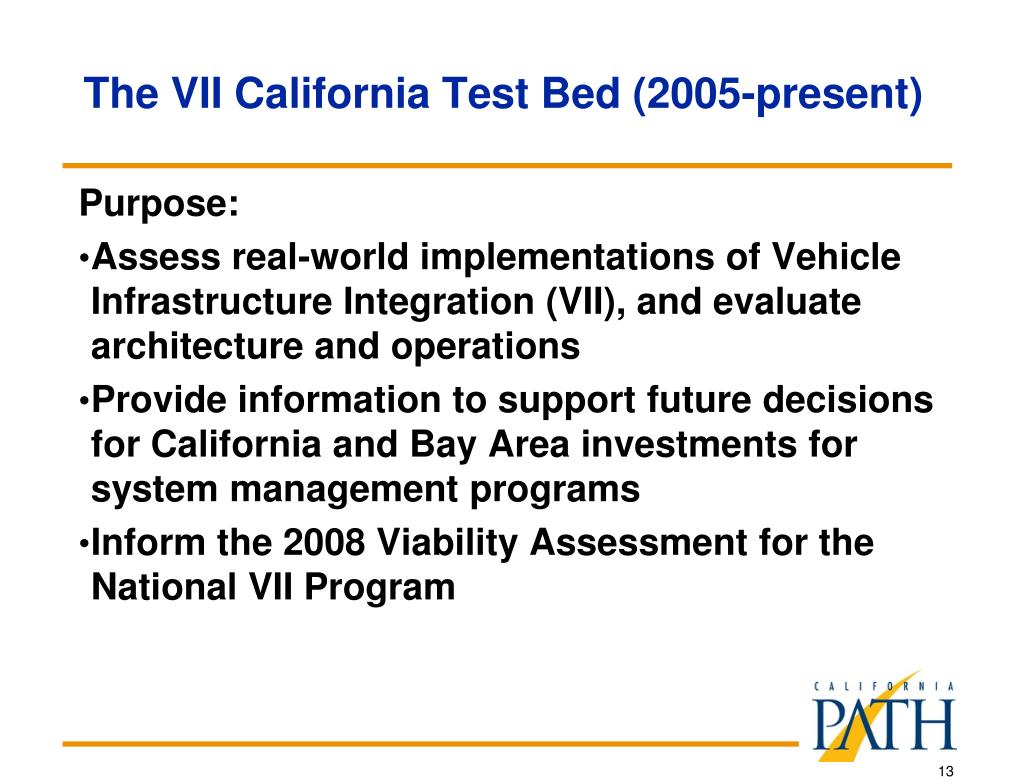 The VII California Test Bed (2005-present)

Purpose:

•Assess real-world implementations of Vehicle Infrastructure Integration (VII), and evaluate architecture and operations

•Provide information to support future decisions for California and Bay Area investments for system management programs

•Inform the 2008 Viability Assessment for the National VII Program

CALIFORNIA
PATH

13